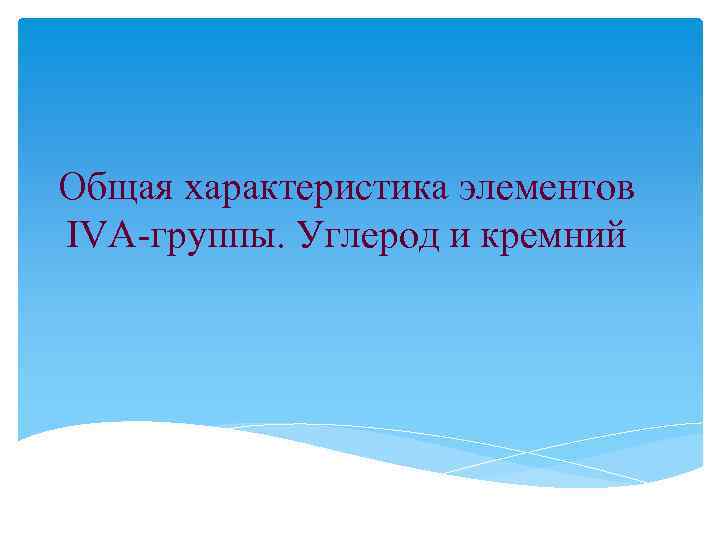 Общая характеристика элементов IVA-группы. Углерод и кремний